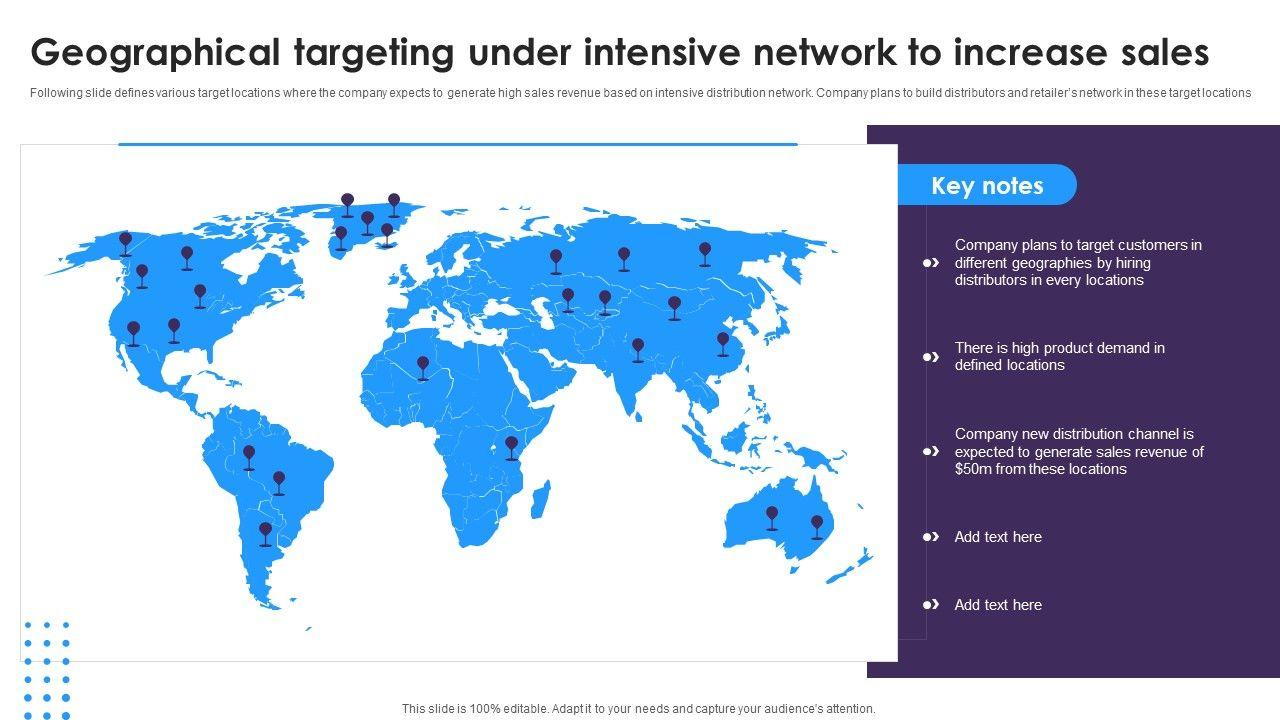 Geographical targeting under intensive network to increase sales

Following slide defines various target locations where the company expects to generate high sales revenue based on intensive distribution network. Company plans to build distributors and retailer's network in these target locations

Key notes

Company plans to target customers in different geographies by hiring distributors in every locations

There is high product demand in defined locations

Company new distribution channel is expected to generate sales revenue of $50m from these locations

Add text here

Add text here

This slide is 100% editable. Adapt it to your needs and capture your audience's attention.